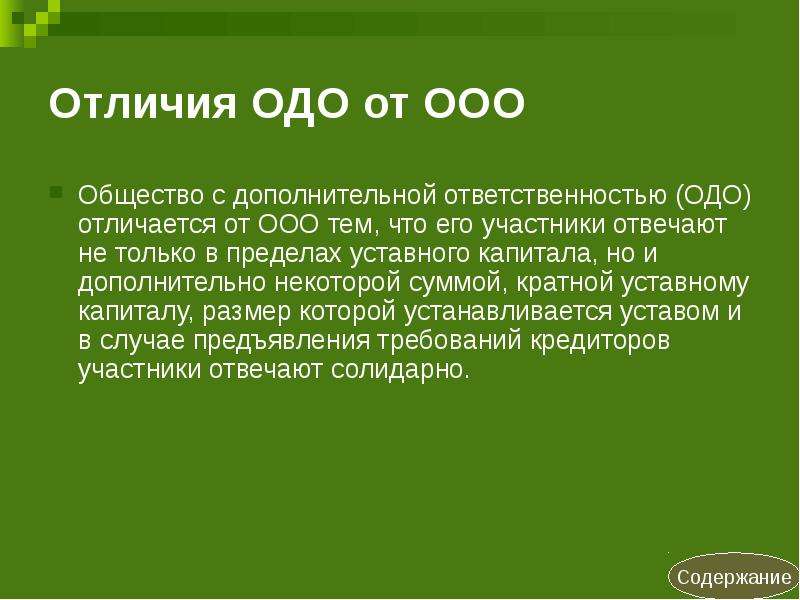 Отличия ОДО от ООО

Общество с дополнительной ответственностью (ОДО) отличается от ООО тем, что его участники отвечают не только в пределах уставного капитала, но и дополнительно некоторой суммой, кратной уставному капиталу, размер которой устанавливается уставом и в случае предъявления требований кредиторов участники отвечают солидарно.

Содержание